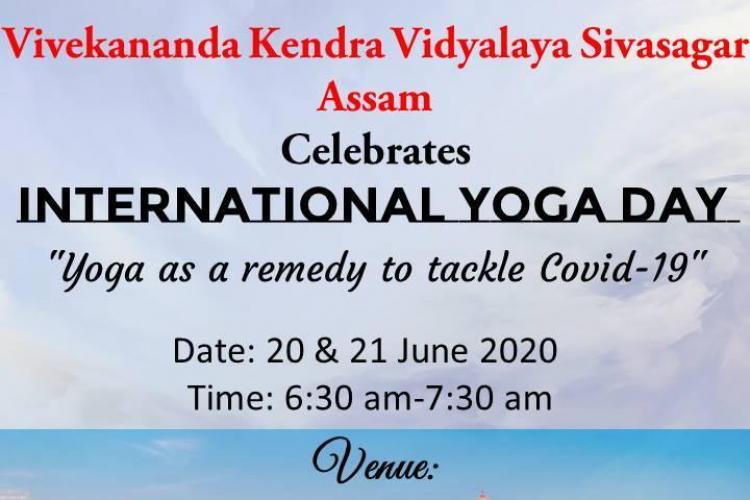 Vivekananda Kendra Vidyalaya Sivasagar Assam

Celebrates

INTERNATIONAL YOGA DAY

"Yoga as a remedy to tackle Covid-19"

Date: 20 & 21 June 2020
Time: 6:30 am-7:30 am

Venue: